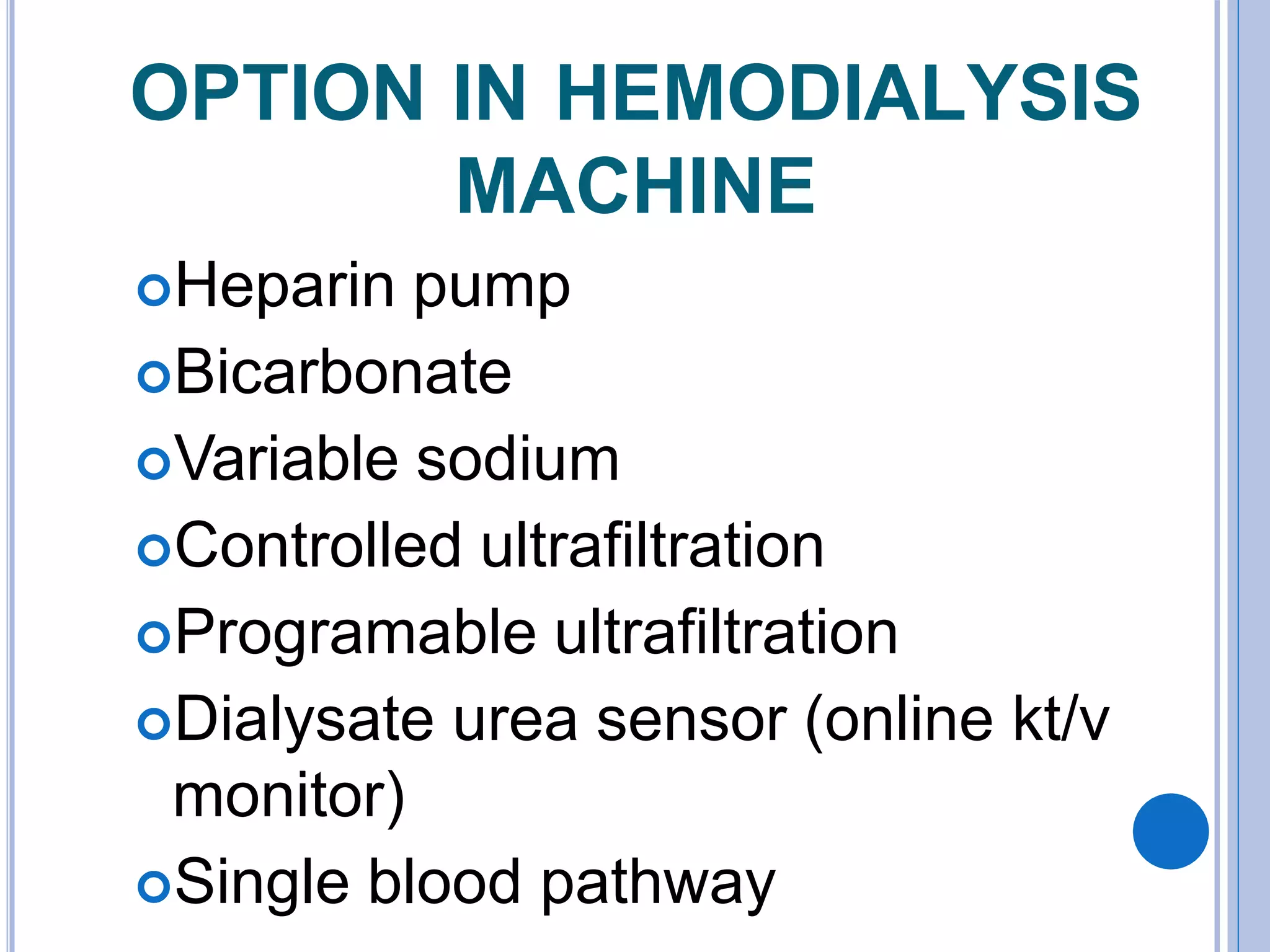 OPTION IN HEMODIALYSIS MACHINE

Heparin pump

Bicarbonate

Variable sodium

Controlled ultrafiltration

Programable ultrafiltration

Dialysate urea sensor (online kt/v monitor)

Single blood pathway